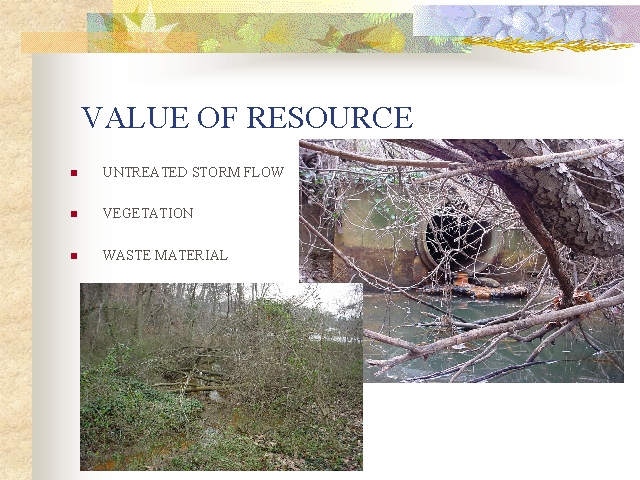 VALUE OF RESOURCE

- UNTREATED STORM FLOW
- VEGETATION
- WASTE MATERIAL